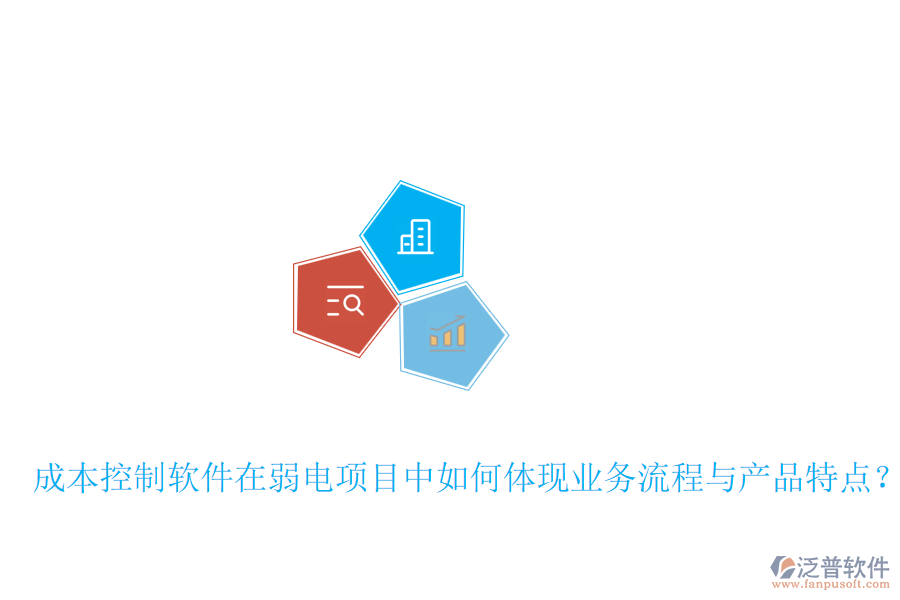 成本控制软件在弱电项目中如何体现业务流程与产品特点？

泛普软件
www.fanpusoft.com